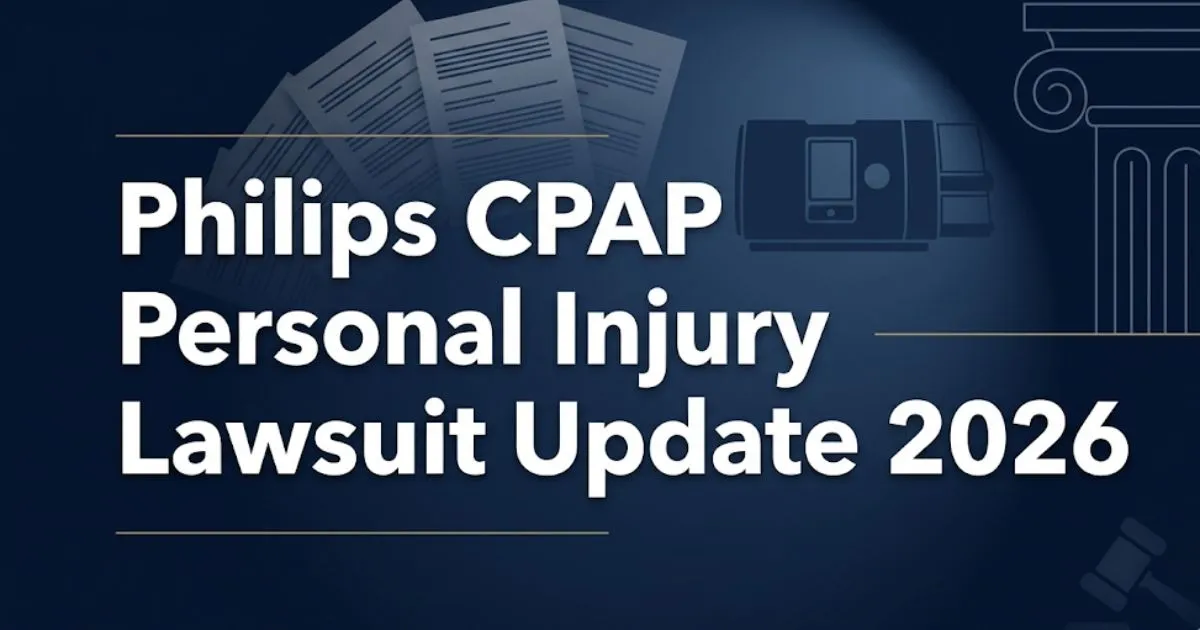 Philips CPAP Personal Injury Lawsuit Update 2026